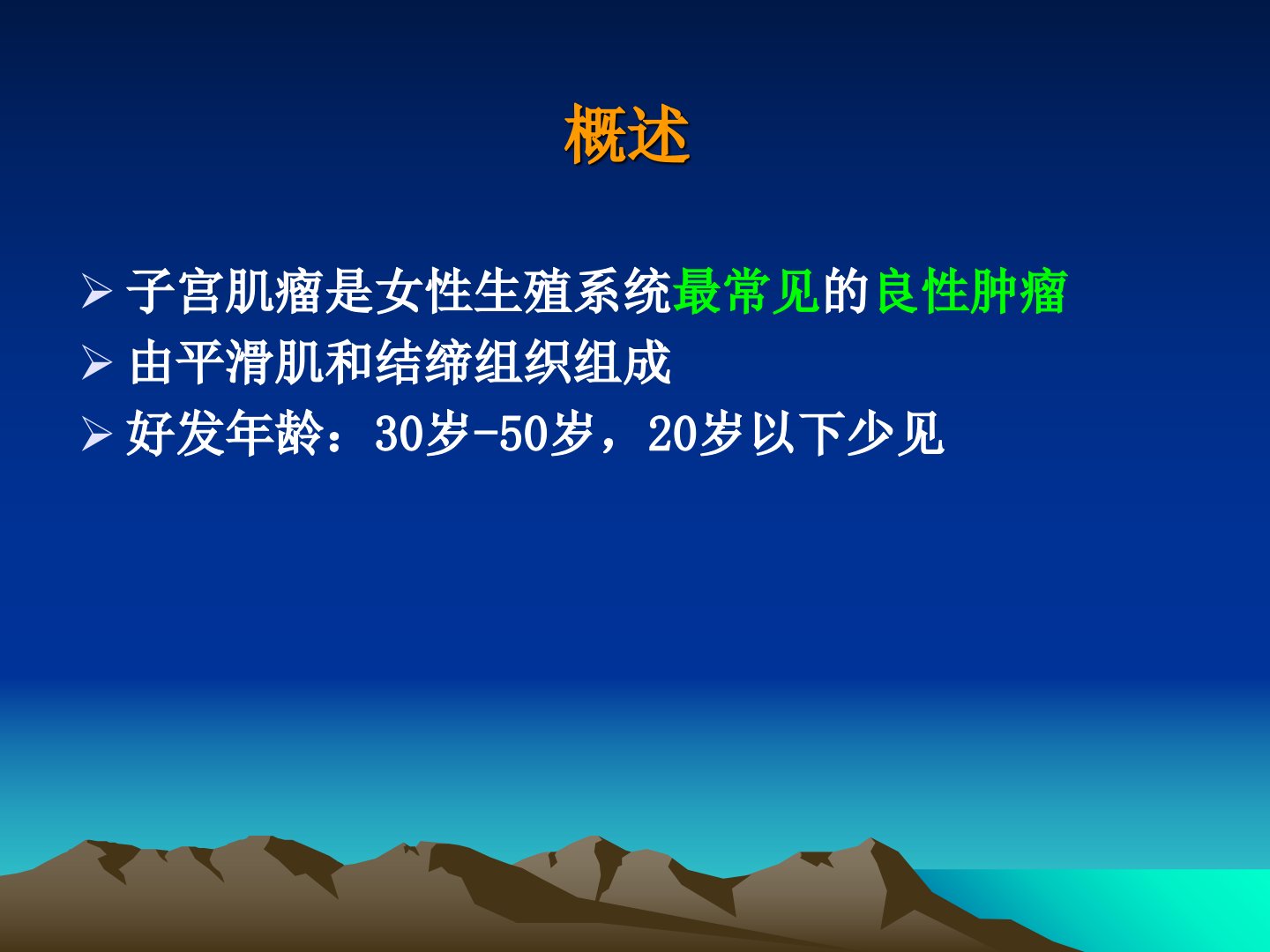 概述

➢ 子宫肌瘤是女性生殖系统最常见的良性肿瘤
➢ 由平滑肌和结缔组织组成
➢ 好发年龄：30岁-50岁，20岁以下少见